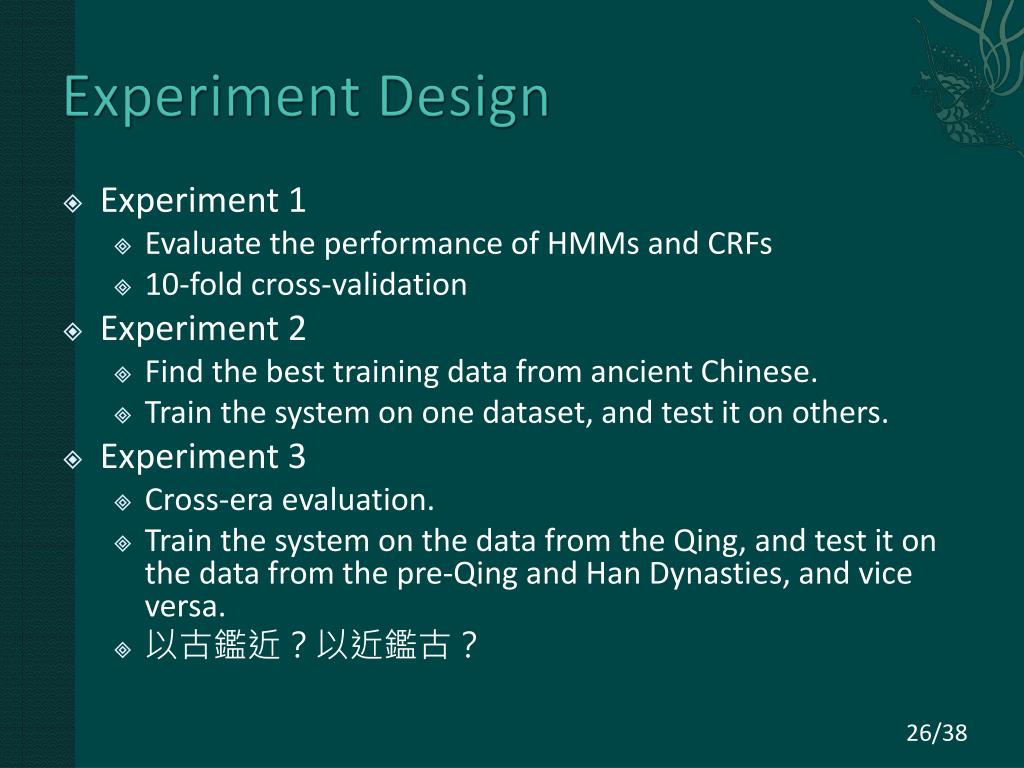 Experiment Design

Experiment 1

Evaluate the performance of HMMs and CRFs

10-fold cross-validation

Experiment 2

Find the best training data from ancient Chinese.

Train the system on one dataset, and test it on others.

Experiment 3

Cross-era evaluation.

Train the system on the data from the Qing, and test it on the data from the pre-Qing and Han Dynasties, and vice versa.

以古鑑近？以近鑑古？

26/38